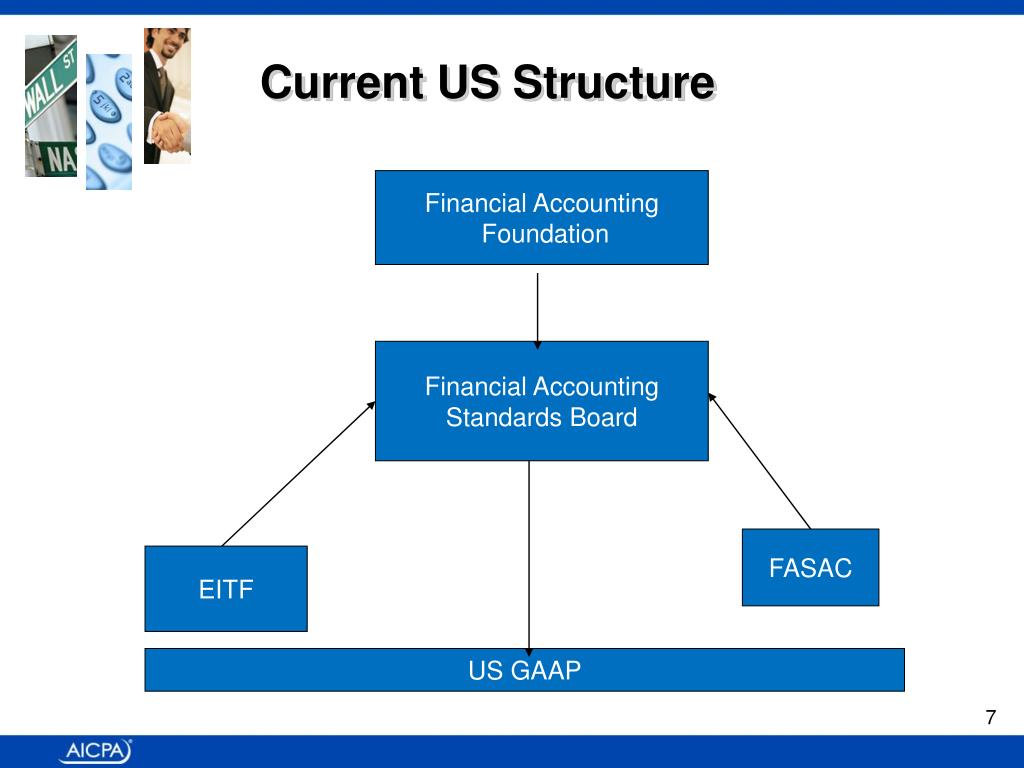 WALL ST
NA

Current US Structure

Financial Accounting Foundation

Financial Accounting Standards Board

EITF

FASAC

US GAAP

7

AICPA